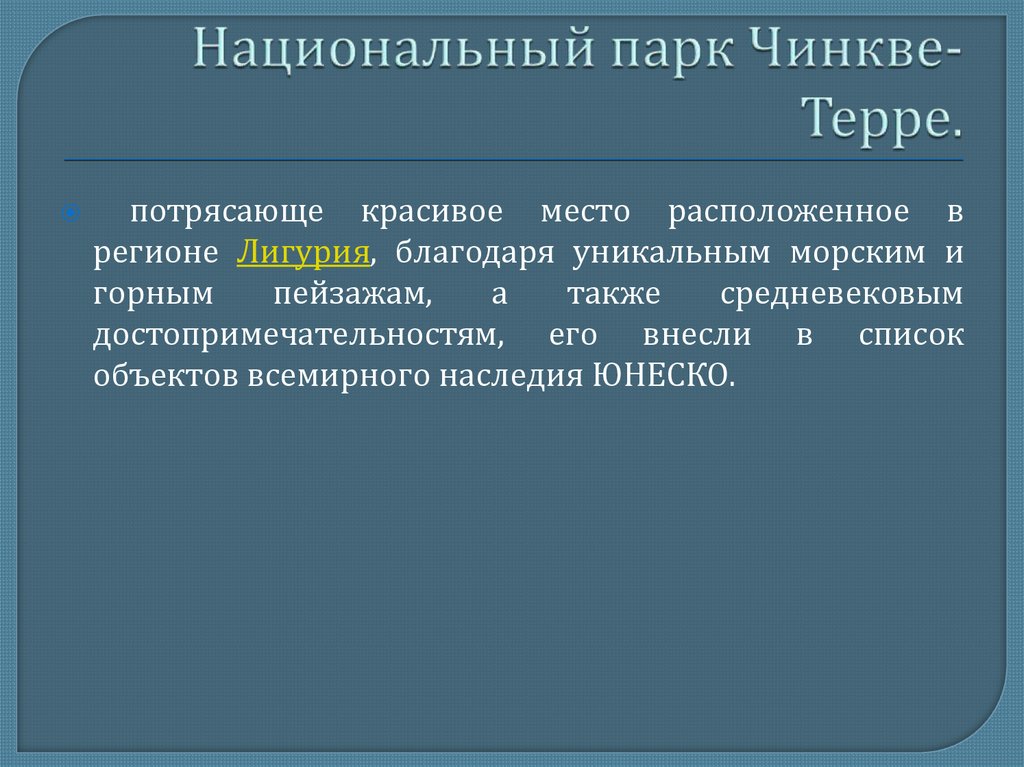 Национальный парк Чинкве-Терре.

потрясающе красивое место расположенное в регионе Лигурия, благодаря уникальным морским и горным пейзажам, а также средневековым достопримечательностям, его внесли в список объектов всемирного наследия ЮНЕСКО.